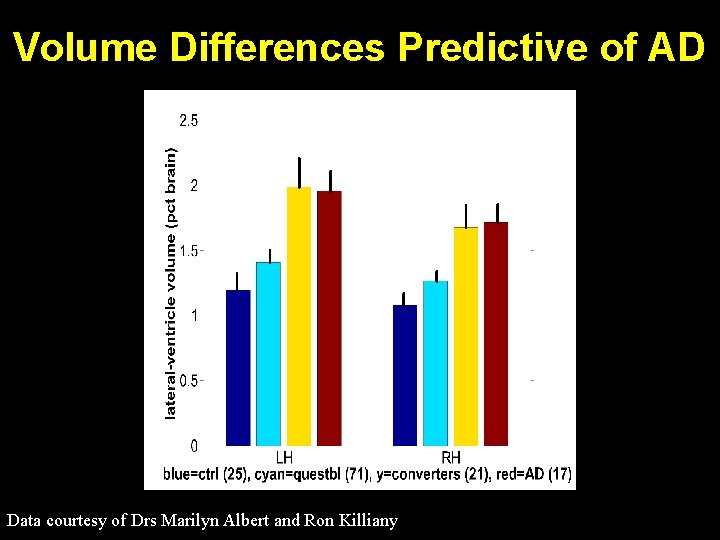 Volume Differences Predictive of AD

lateral-ventricle volume (pct brain)

2.5
2
1.5
1
0.5
0

LH
RH

blue=ctrl (25), cyan=questbl (71), y=converters (21), red=AD (17)

Data courtesy of Drs Marilyn Albert and Ron Killiany